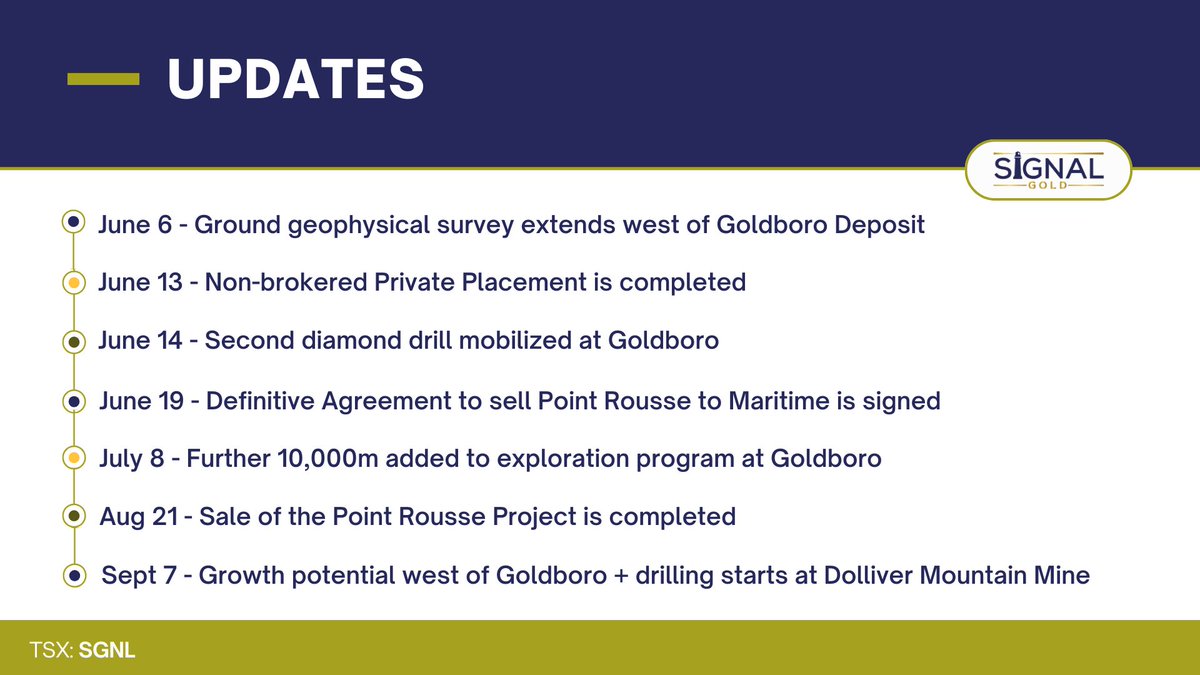 UPDATES

SIGNAL GOLD

June 6 - Ground geophysical survey extends west of Goldboro Deposit

June 13 - Non-brokered Private Placement is completed

June 14 - Second diamond drill mobilized at Goldboro

June 19 - Definitive Agreement to sell Point Rousse to Maritime is signed

July 8 - Further 10,000m added to exploration program at Goldboro

Aug 21 - Sale of the Point Rousse Project is completed

Sept 7 - Growth potential west of Goldboro + drilling starts at Dolliver Mountain Mine

TSX: SGNL